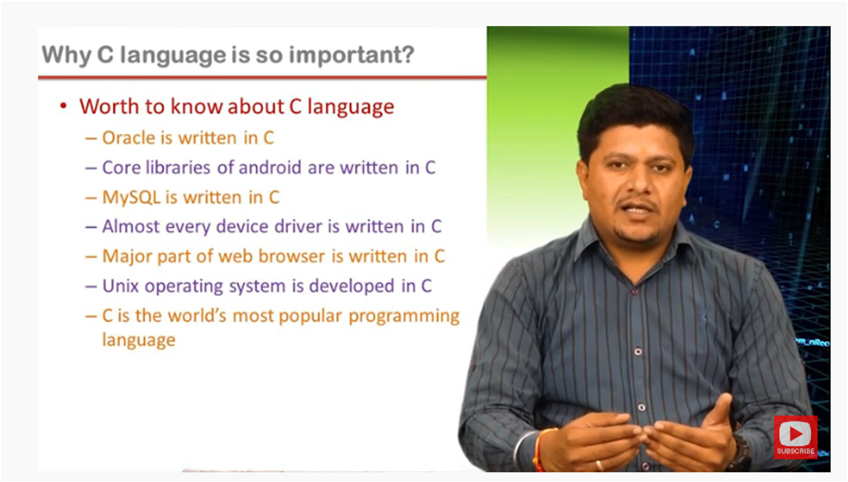 Why C language is so important?

• Worth to know about C language
– Oracle is written in C
– Core libraries of android are written in C
– MySQL is written in C
– Almost every device driver is written in C
– Major part of web browser is written in C
– Unix operating system is developed in C
– C is the world's most popular programming language

SUBSCRIBE